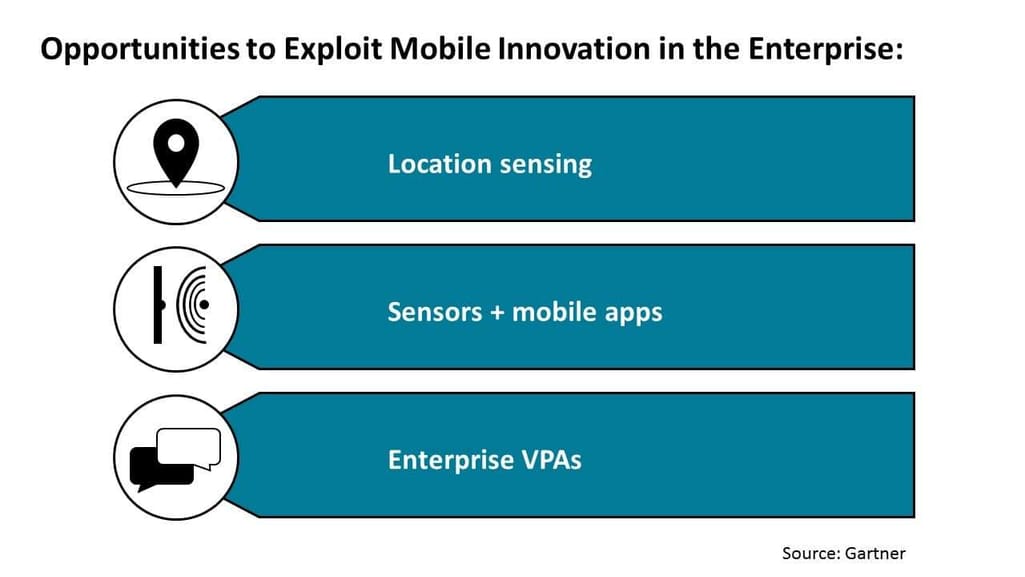 Opportunities to Exploit Mobile Innovation in the Enterprise:

Location sensing

Sensors + mobile apps

Enterprise VPAs

Source: Gartner